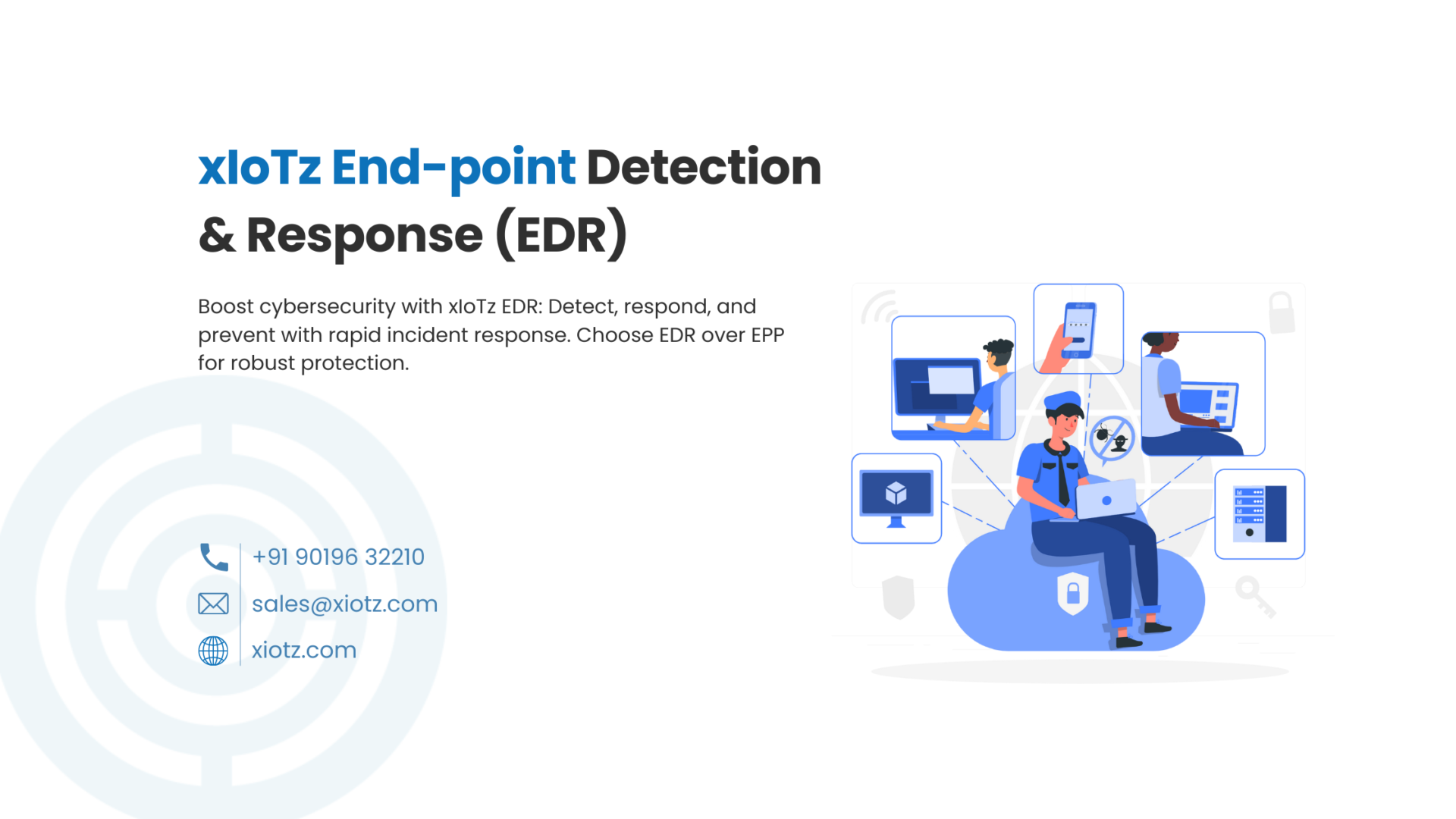 xIoTz End-point Detection & Response (EDR)

Boost cybersecurity with xIoTz EDR: Detect, respond, and prevent with rapid incident response. Choose EDR over EPP for robust protection.

+91 90196 32210
sales@xiotz.com
xiotz.com